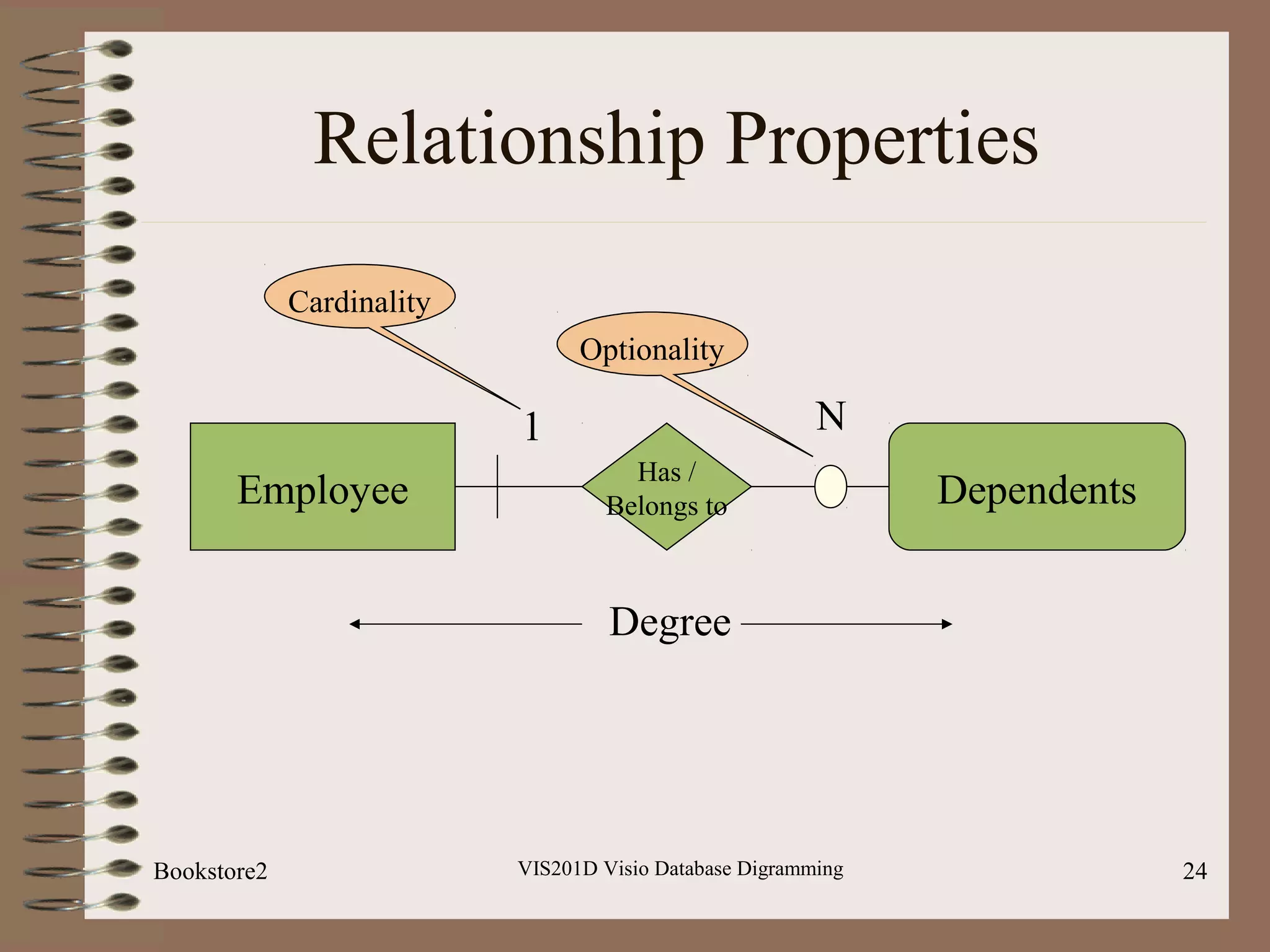 Relationship Properties

Cardinality

Optionality

1

N

Employee

Has / Belongs to

Dependents

Degree

Bookstore2

VIS201D Visio Database Digramming

24